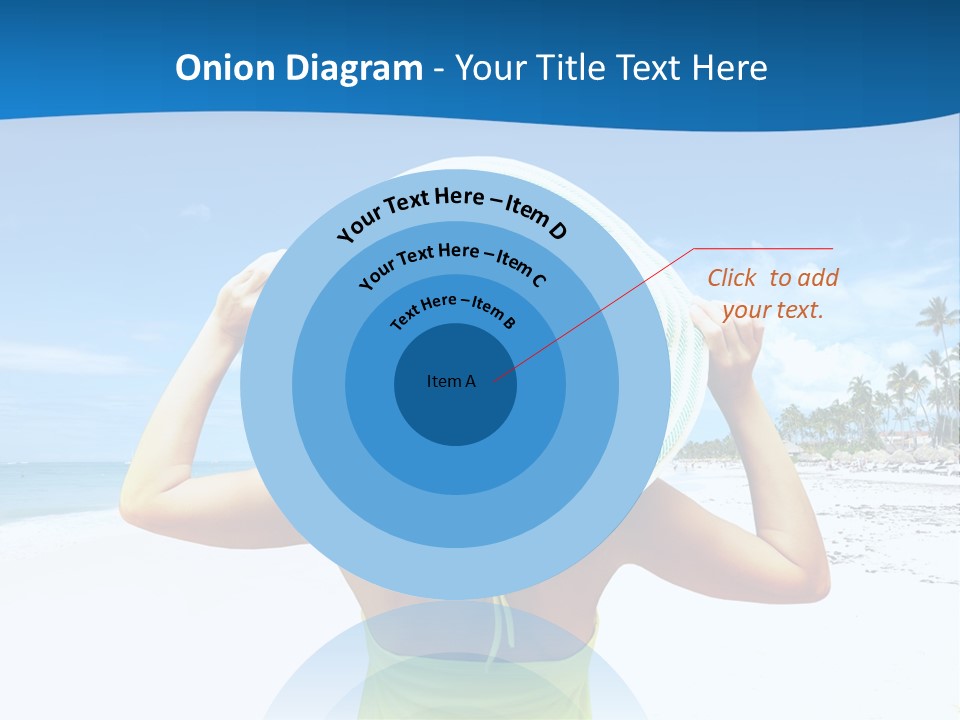 Onion Diagram - Your Title Text Here

Your Text Here – Item D

Your Text Here – Item C

Text Here – Item B

Item A

Click to add your text.